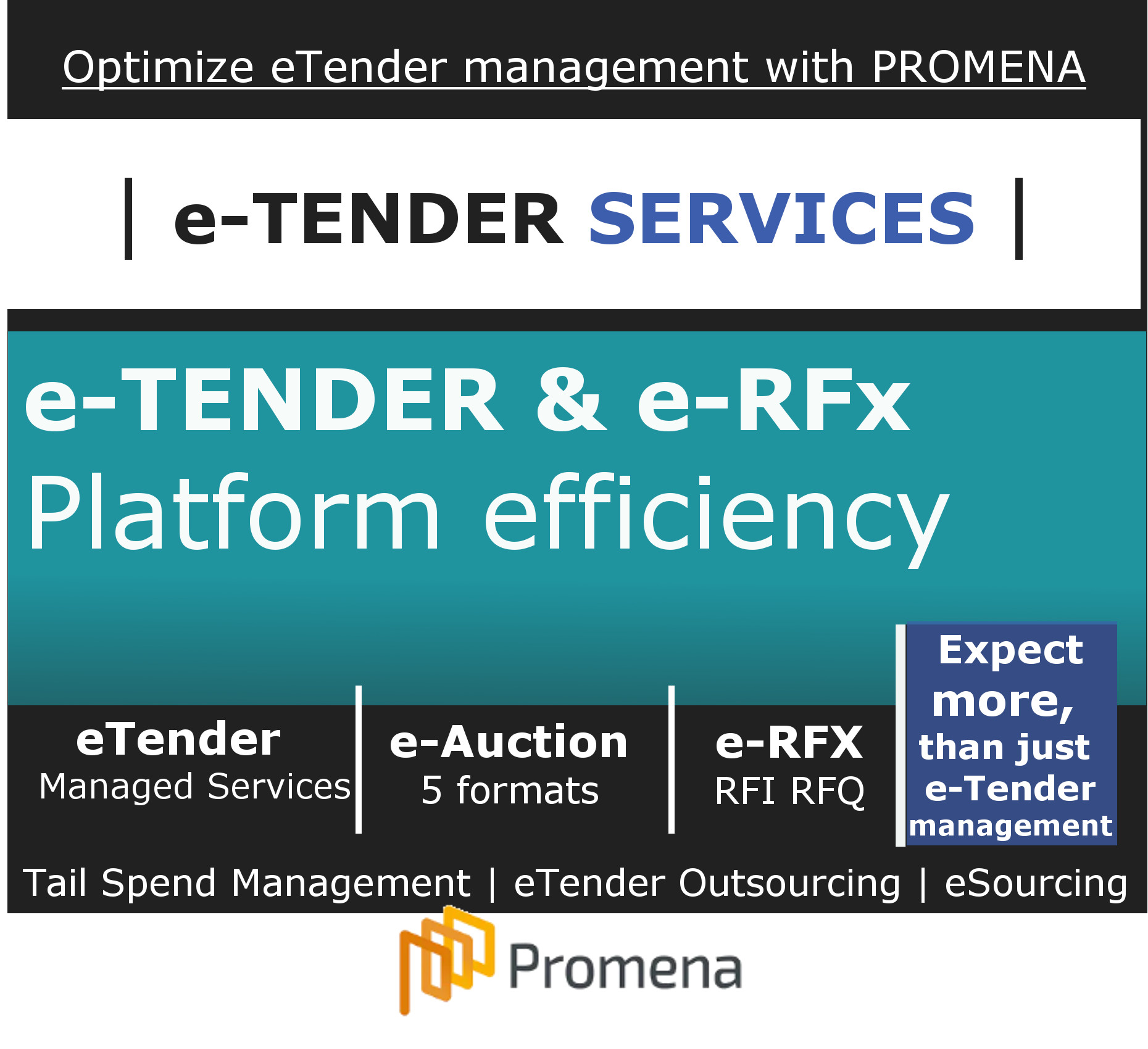 Optimize eTender management with PROMENA

| e-TENDER SERVICES |

e-TENDER & e-RFx
Platform efficiency

eTender
Managed Services

e-Auction
5 formats

e-RFX
RFI RFQ

Expect more, than just e-Tender management

Tail Spend Management | eTender Outsourcing | eSourcing

Promena